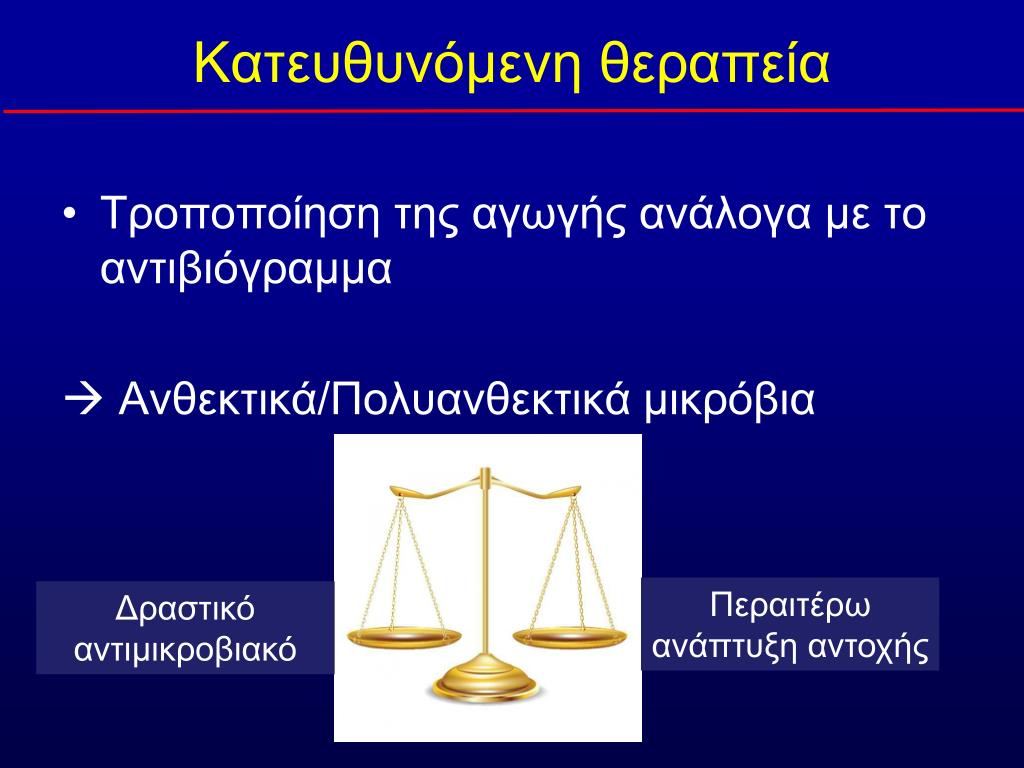 Κατευθυνόμενη θεραπεία

• Τροποποίηση της αγωγής ανάλογα με το αντιβιόγραμμα

→ Ανθεκτικά/Πολυανθεκτικά μικρόβια

Δραστικό αντιμικροβιακό

Περαιτέρω ανάπτυξη αντοχής